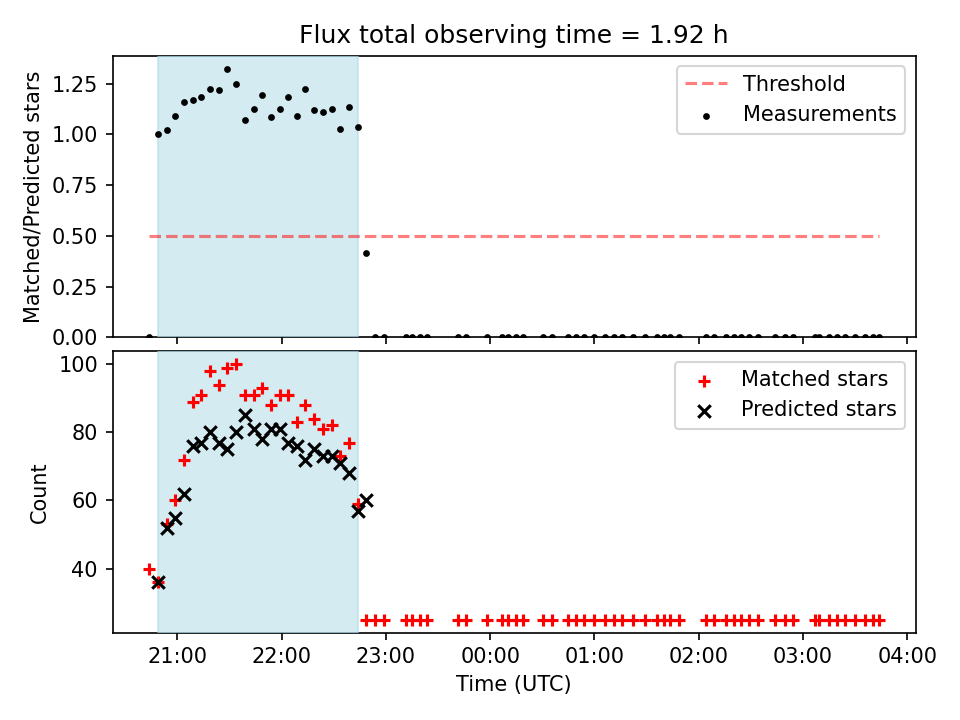 Flux total observing time = 1.92 h

Matched/Predicted stars

1.25
1.00
0.75
0.50
0.25
0.00

Threshold
Measurements

Count

100
80
60
40

Matched stars
Predicted stars

21:00
22:00
23:00
00:00
01:00
02:00
03:00
04:00

Time (UTC)